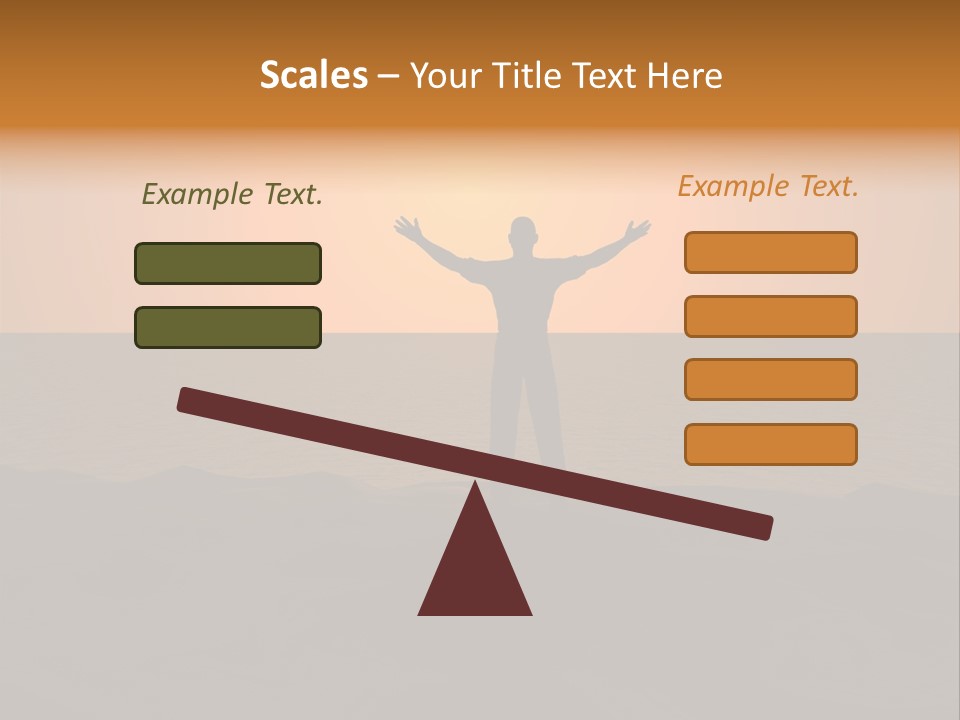 Scales – Your Title Text Here

Example Text.

Example Text.